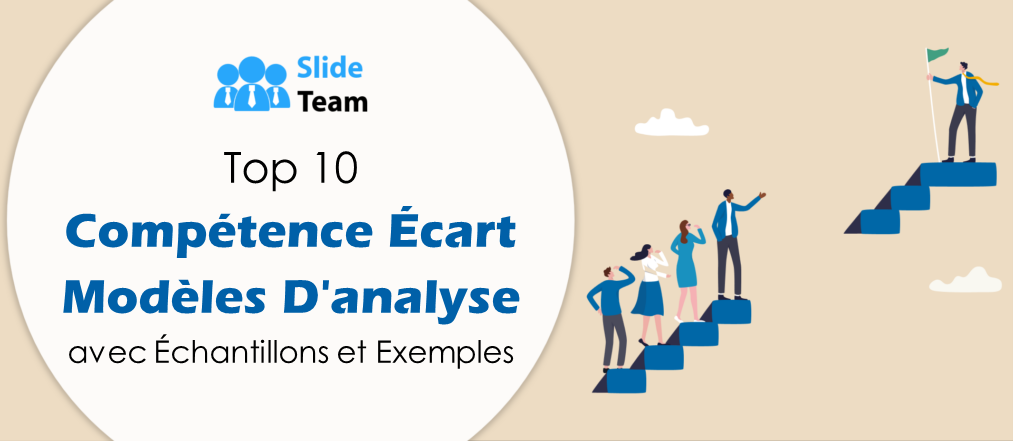 Slide Team

Top 10
Compétence Écart Modèles D'analyse
avec Échantillons et Exemples